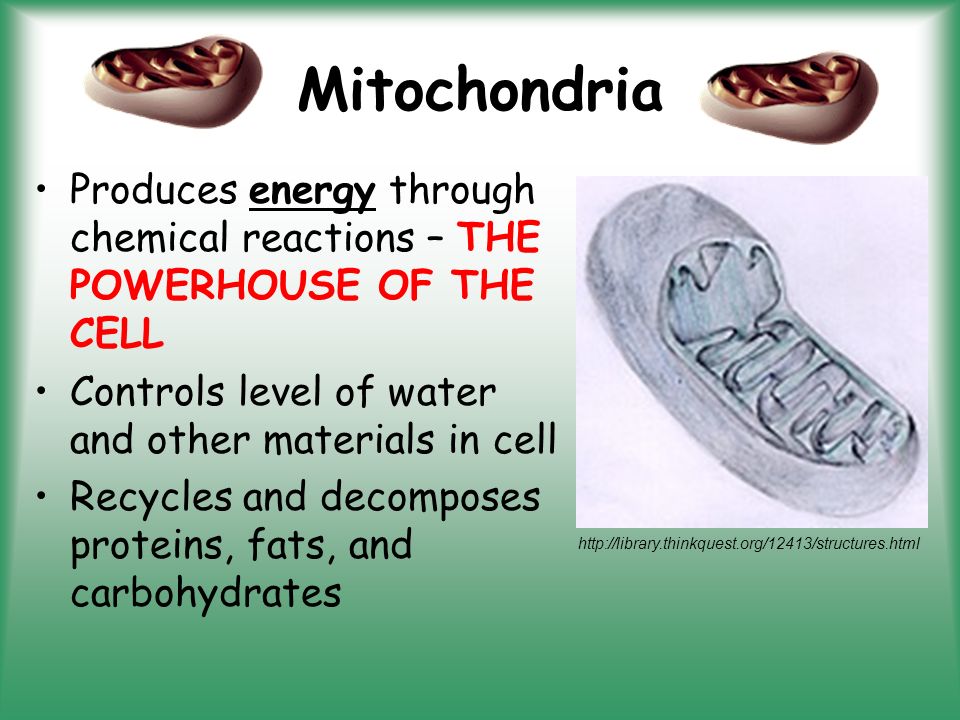 Mitochondria

• Produces energy through chemical reactions – THE POWERHOUSE OF THE CELL
• Controls level of water and other materials in cell
• Recycles and decomposes proteins, fats, and carbohydrates

http://library.thinkquest.org/12413/structures.html